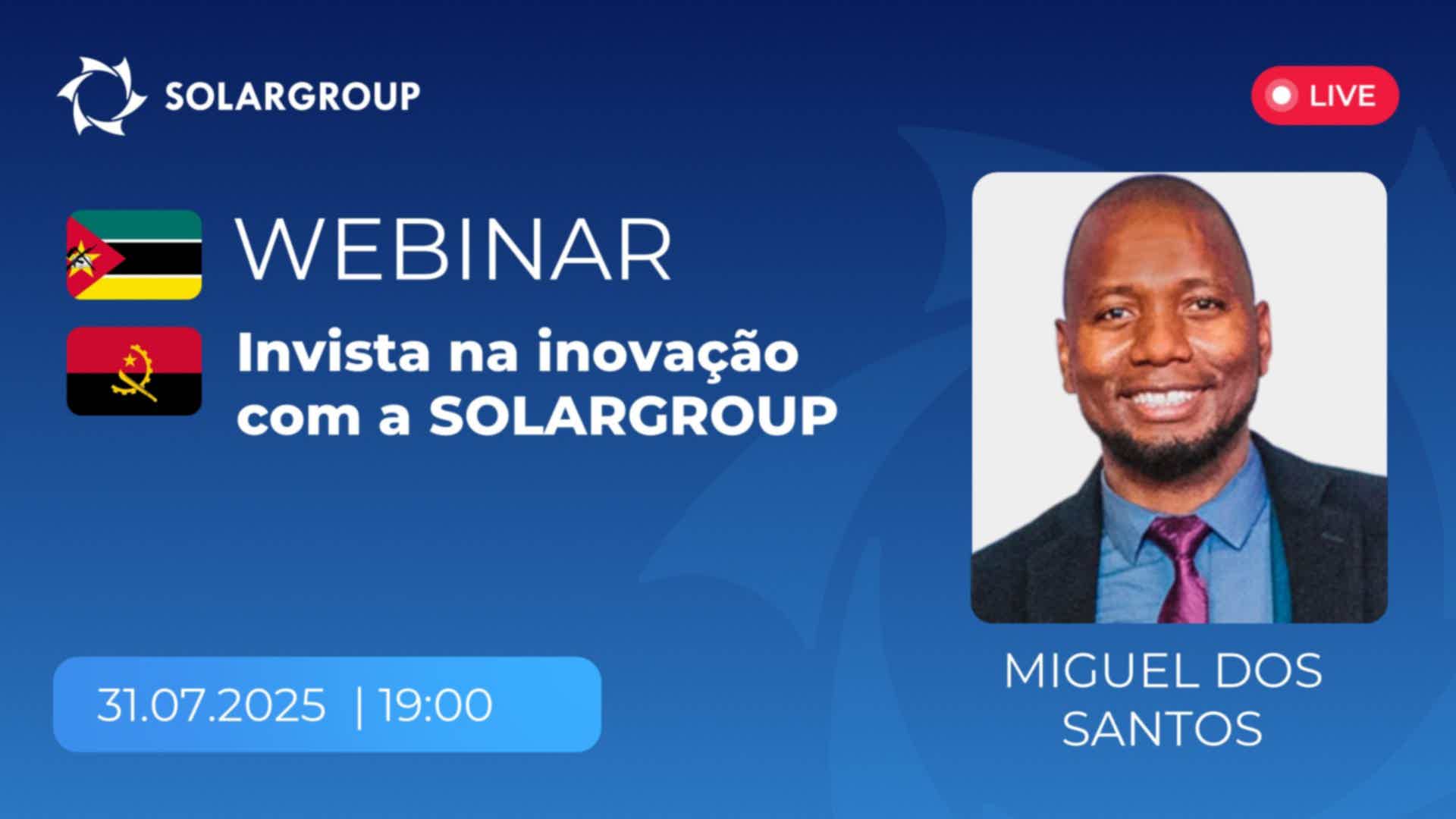 SOLARGROUP

LIVE

WEBINAR

Invista na inovação com a SOLARGROUP

31.07.2025 | 19:00

MIGUEL DOS SANTOS